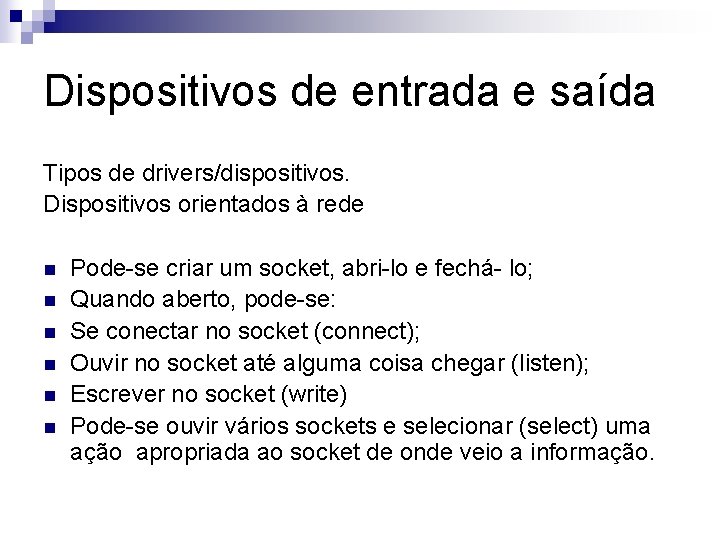 Dispositivos de entrada e saída

Tipos de drivers/dispositivos.
Dispositivos orientados à rede

- Pode-se criar um socket, abri-lo e fechá- lo;
- Quando aberto, pode-se:
- Se conectar no socket (connect);
- Ouvir no socket até alguma coisa chegar (listen);
- Escrever no socket (write)
- Pode-se ouvir vários sockets e selecionar (select) uma ação apropriada ao socket de onde veio a informação.